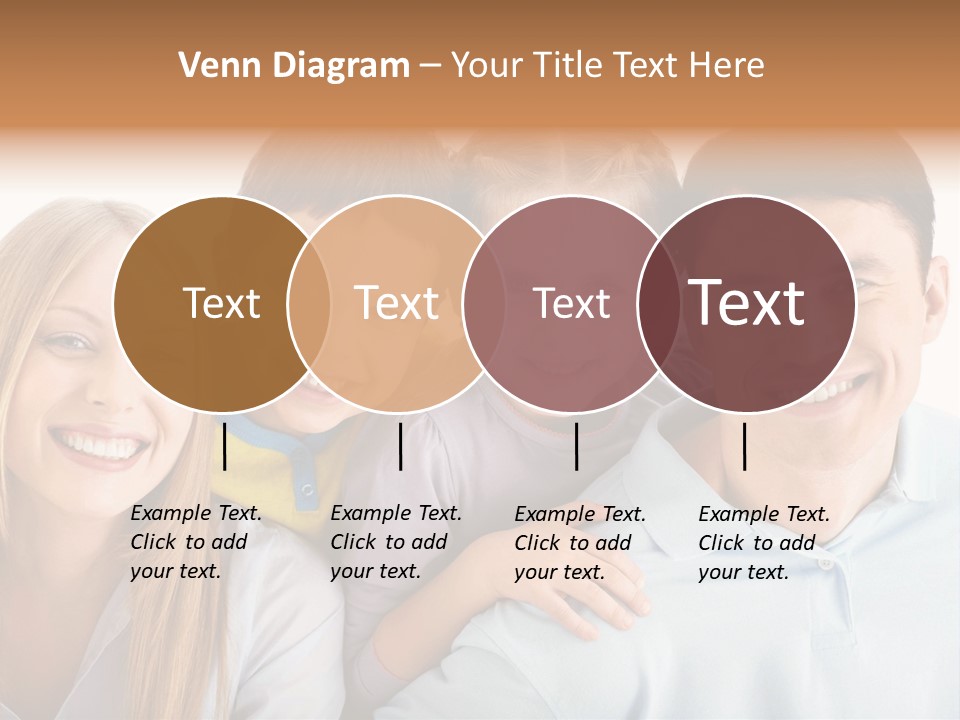 Venn Diagram – Your Title Text Here

Text

Text

Text

Text

Example Text. Click to add your text.

Example Text. Click to add your text.

Example Text. Click to add your text.

Example Text. Click to add your text.